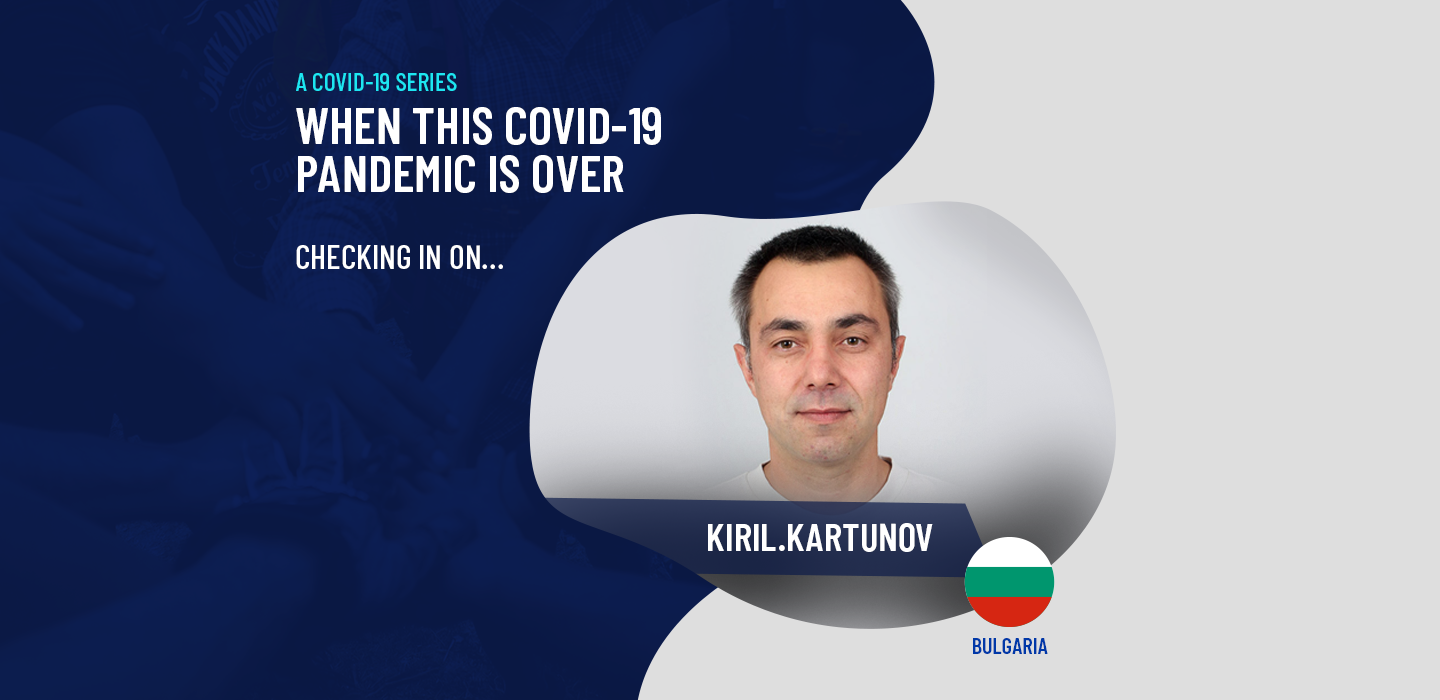 A COVID-19 SERIES
WHEN THIS COVID-19 PANDEMIC IS OVER

CHECKING IN ON...

KIRIL.KARTUNOV

BULGARIA